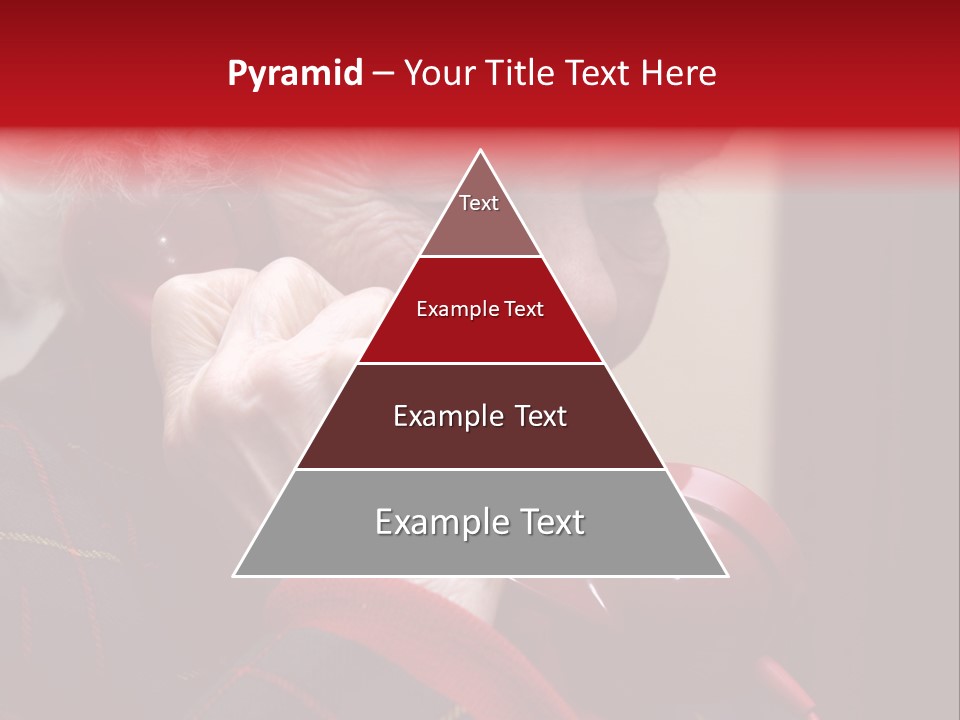 Pyramid – Your Title Text Here

Text

Example Text

Example Text

Example Text